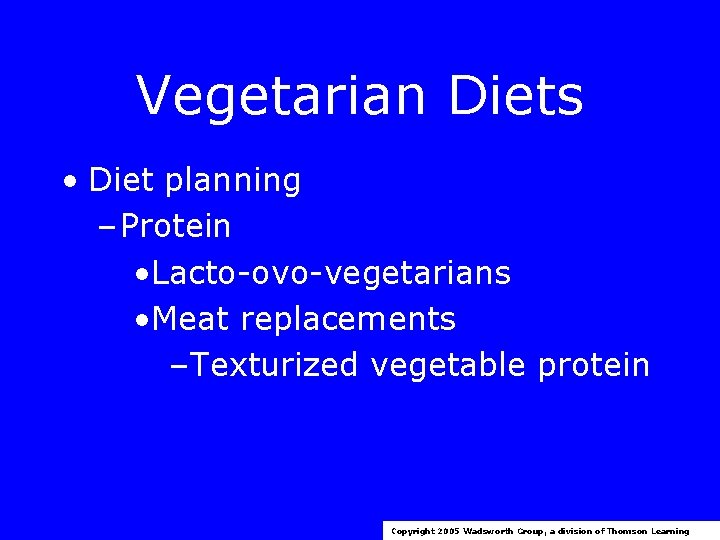 Vegetarian Diets

• Diet planning
  – Protein
    • Lacto-ovo-vegetarians
    • Meat replacements
      – Texturized vegetable protein

Copyright 2005 Wadsworth Group, a division of Thomson Learning